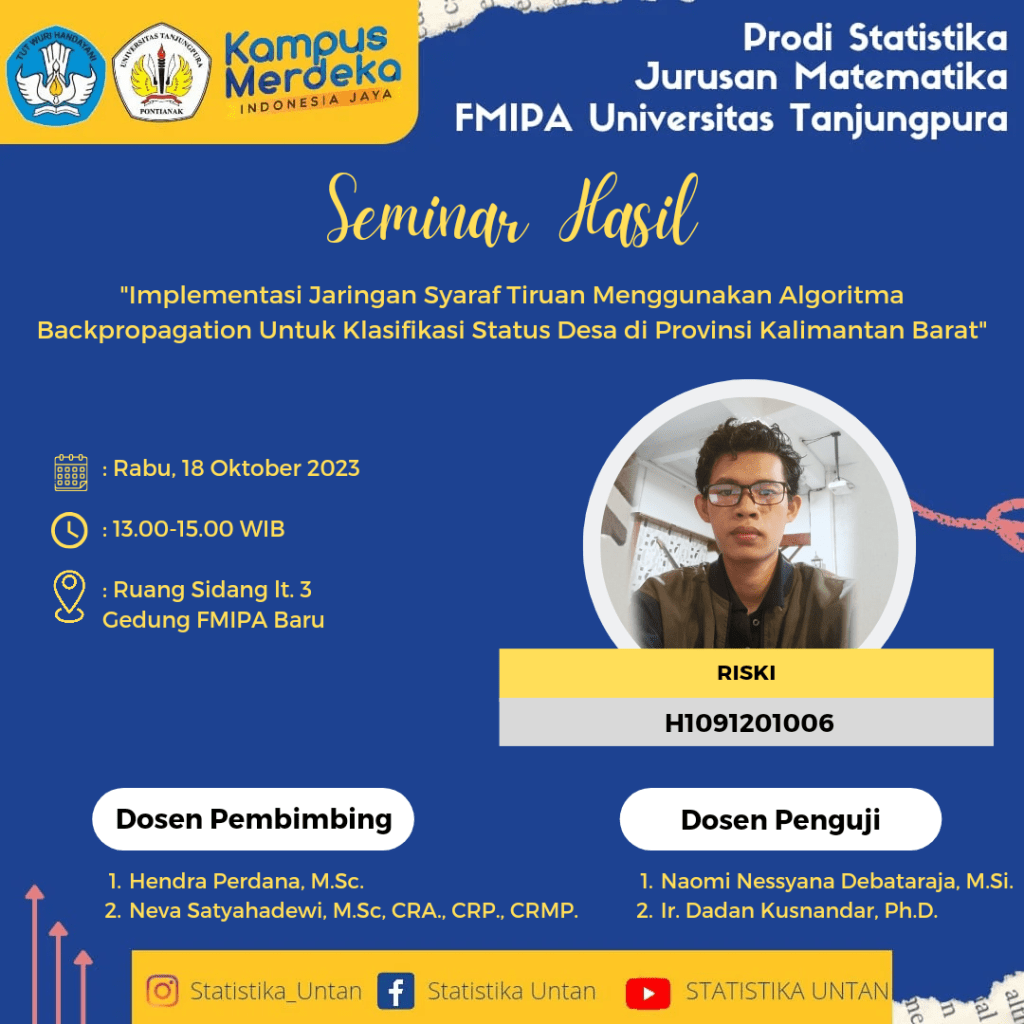 TUT WURI HANDAYANI

UNIVERSITAS TANJUNGPURA
PONTIANAK

Kampus Merdeka
INDONESIA JAYA

Prodi Statistika
Jurusan Matematika
FMIPA Universitas Tanjungpura

Seminar Hasil

"Implementasi Jaringan Syaraf Tiruan Menggunakan Algoritma Backpropagation Untuk Klasifikasi Status Desa di Provinsi Kalimantan Barat"

: Rabu, 18 Oktober 2023

: 13.00-15.00 WIB

: Ruang Sidang lt. 3
Gedung FMIPA Baru

RISKI

H1091201006

Dosen Pembimbing

1. Hendra Perdana, M.Sc.
2. Neva Satyahadewi, M.Sc, CRA., CRP., CRMP.

Dosen Penguji

1. Naomi Nessyana Debataraja, M.Si.
2. Ir. Dadan Kusnandar, Ph.D.

Statistika_Untan Statistika Untan STATISTIKA UNTAN